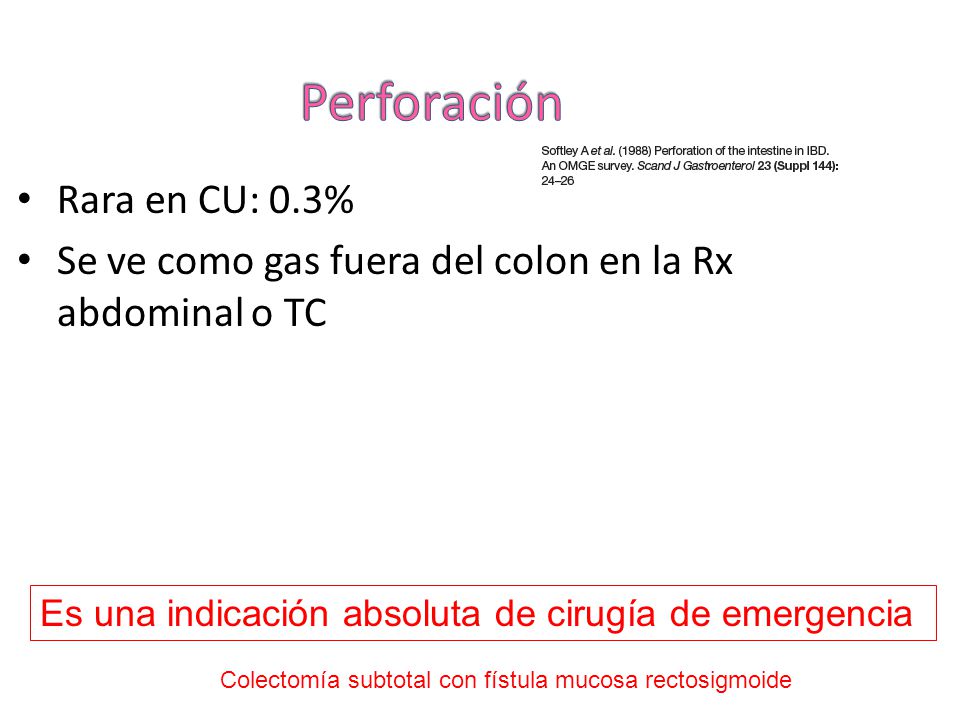 Perforación

Softley A et al. (1988) Perforation of the intestine in IBD. An OMGE survey. Scand J Gastroenterol 23 (Suppl 144): 24–26

• Rara en CU: 0.3%
• Se ve como gas fuera del colon en la Rx abdominal o TC

Es una indicación absoluta de cirugía de emergencia

Colectomía subtotal con fístula mucosa rectosigmoide